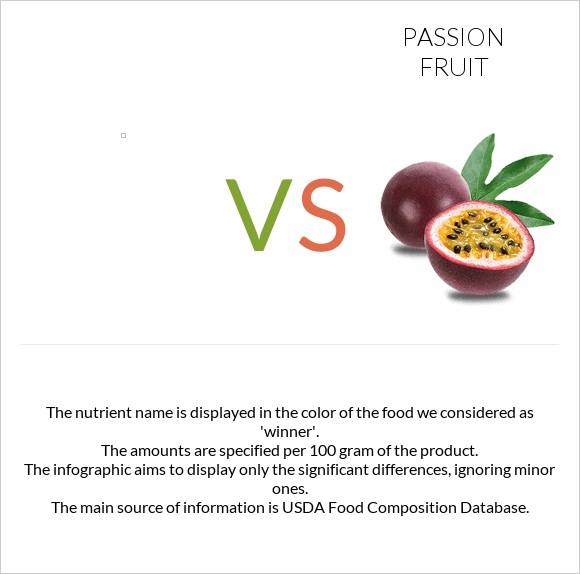 PASSION FRUIT

VS

The nutrient name is displayed in the color of the food we considered as 'winner'.
The amounts are specified per 100 gram of the product.
The infographic aims to display only the significant differences, ignoring minor ones.
The main source of information is USDA Food Composition Database.